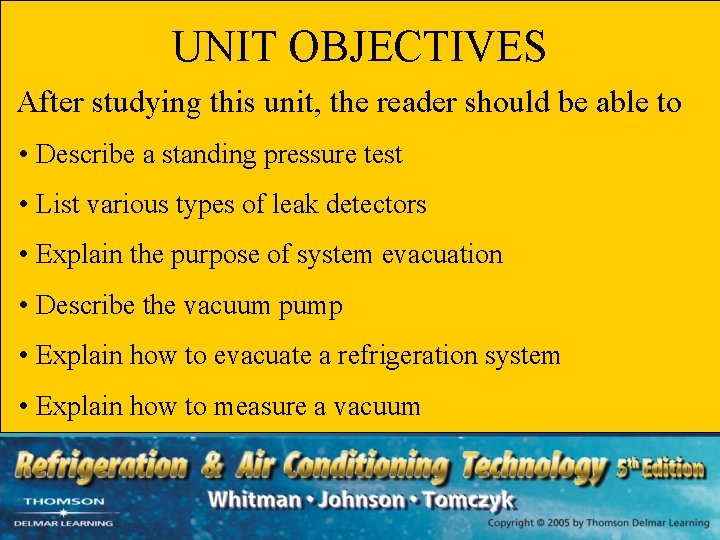 UNIT OBJECTIVES

After studying this unit, the reader should be able to

• Describe a standing pressure test

• List various types of leak detectors

• Explain the purpose of system evacuation

• Describe the vacuum pump

• Explain how to evacuate a refrigeration system

• Explain how to measure a vacuum

Refrigeration & Air Conditioning Technology 5th Edition

Whitman • Johnson • Tomczyk

THOMSON
DELMAR LEARNING

Copyright © 2005 by Thomson Delmar Learning